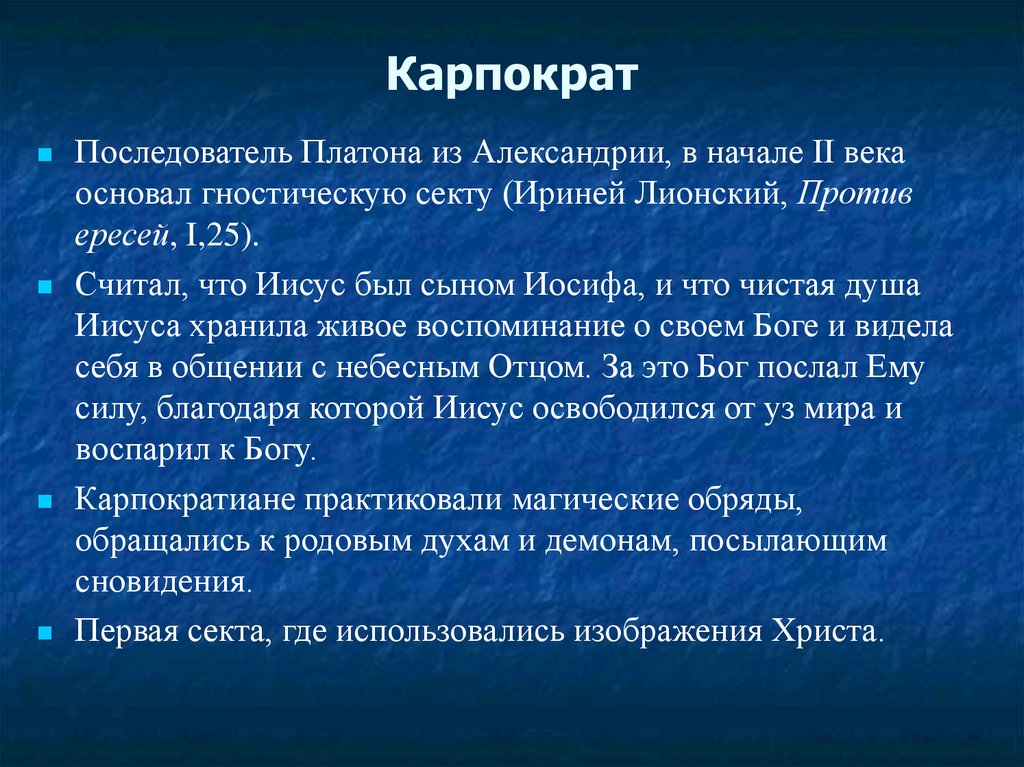 Карпократ

Последователь Платона из Александрии, в начале II века основал гностическую секту (Ириней Лионский, Против ересей, I,25).

Считал, что Иисус был сыном Иосифа, и что чистая душа Иисуса хранила живое воспоминание о своем Боге и видела себя в общении с небесным Отцом. За это Бог послал Ему силу, благодаря которой Иисус освободился от уз мира и воспарил к Богу.

Карпократиане практиковали магические обряды, обращались к родовым духам и демонам, посылающим сновидения.

Первая секта, где использовались изображения Христа.